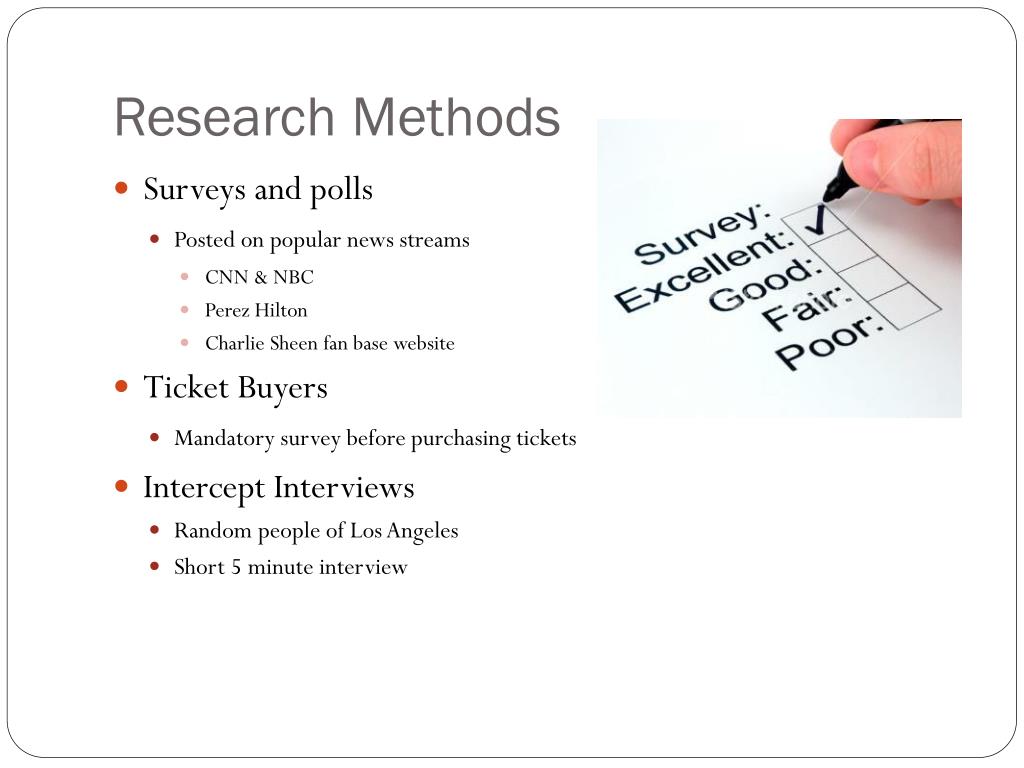 Research Methods

Surveys and polls

Posted on popular news streams

CNN & NBC

Perez Hilton

Charlie Sheen fan base website

Ticket Buyers

Mandatory survey before purchasing tickets

Intercept Interviews

Random people of Los Angeles

Short 5 minute interview

Survey:
Excellent:
Good:
Fair:
Poor: